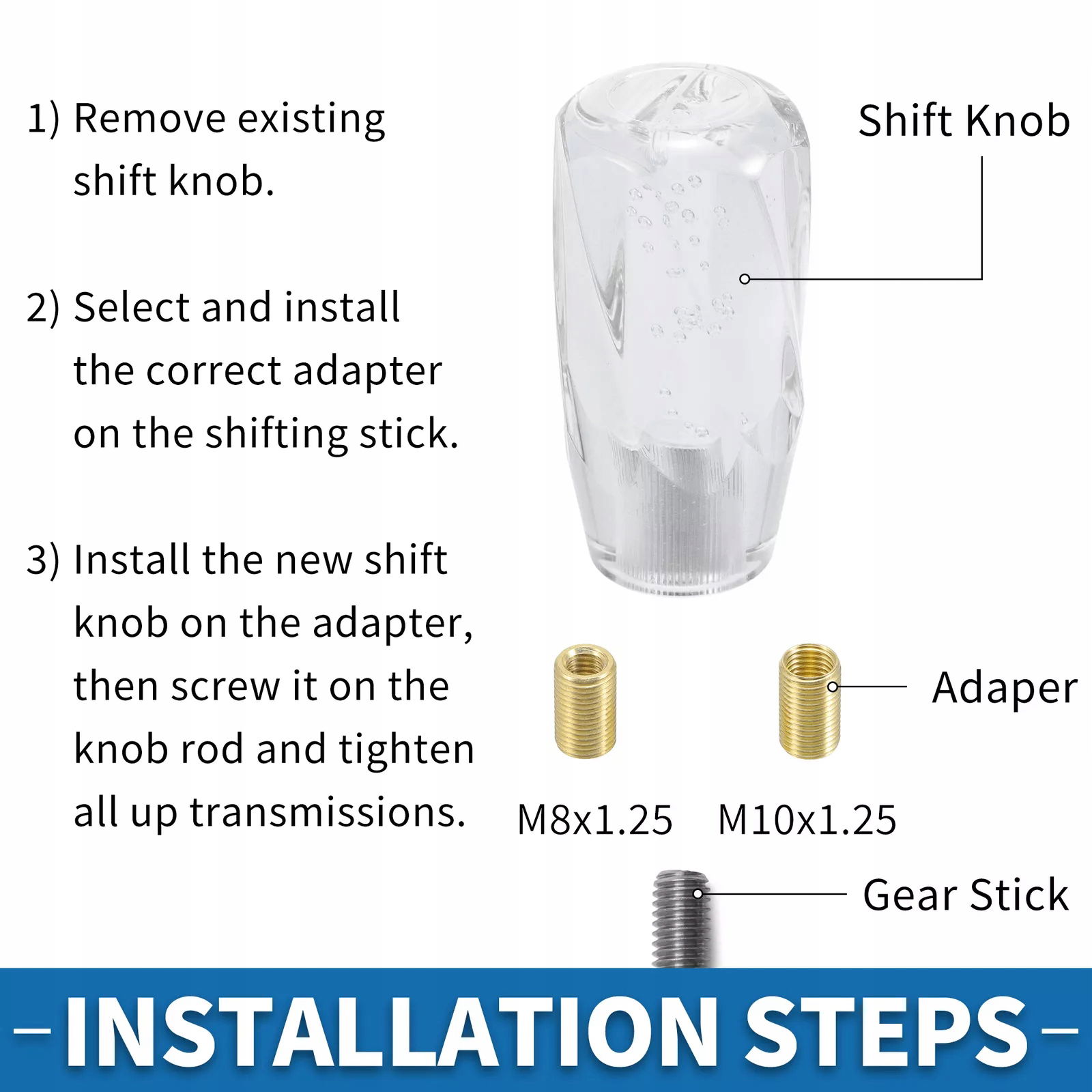 1) Remove existing shift knob.

2) Select and install the correct adapter on the shifting stick.

3) Install the new shift knob on the adapter, then screw it on the knob rod and tighten all up transmissions.

Shift Knob

Adaper

M8x1.25

M10x1.25

Gear Stick

-INSTALLATION STEPS-